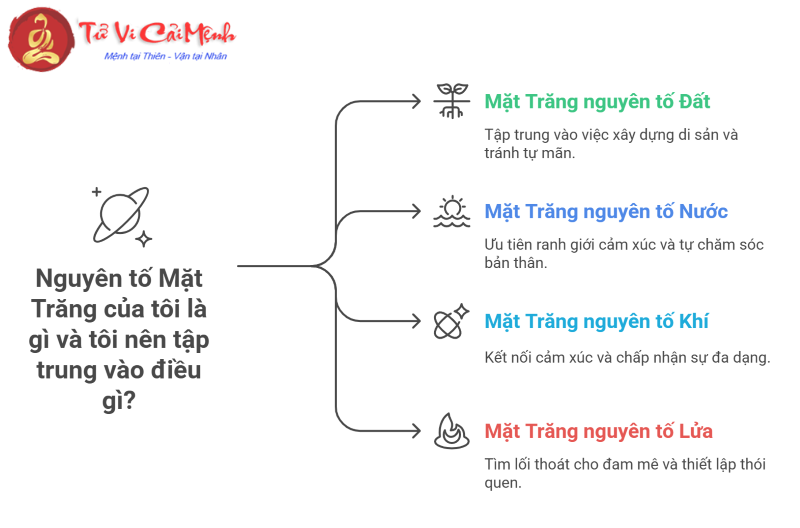 Tử Vi Cải Mệnh
Mệnh tại Thiên - Vận tại Nhân

Nguyên tố Mặt Trăng của tôi là gì và tôi nên tập trung vào điều gì?

Mặt Trăng nguyên tố Đất

Tập trung vào việc xây dựng di sản và tránh tự mãn.

Mặt Trăng nguyên tố Nước

Ưu tiên ranh giới cảm xúc và tự chăm sóc bản thân.

Mặt Trăng nguyên tố Khí

Kết nối cảm xúc và chấp nhận sự đa dạng.

Mặt Trăng nguyên tố Lửa

Tìm lối thoát cho đam mê và thiết lập thói quen.